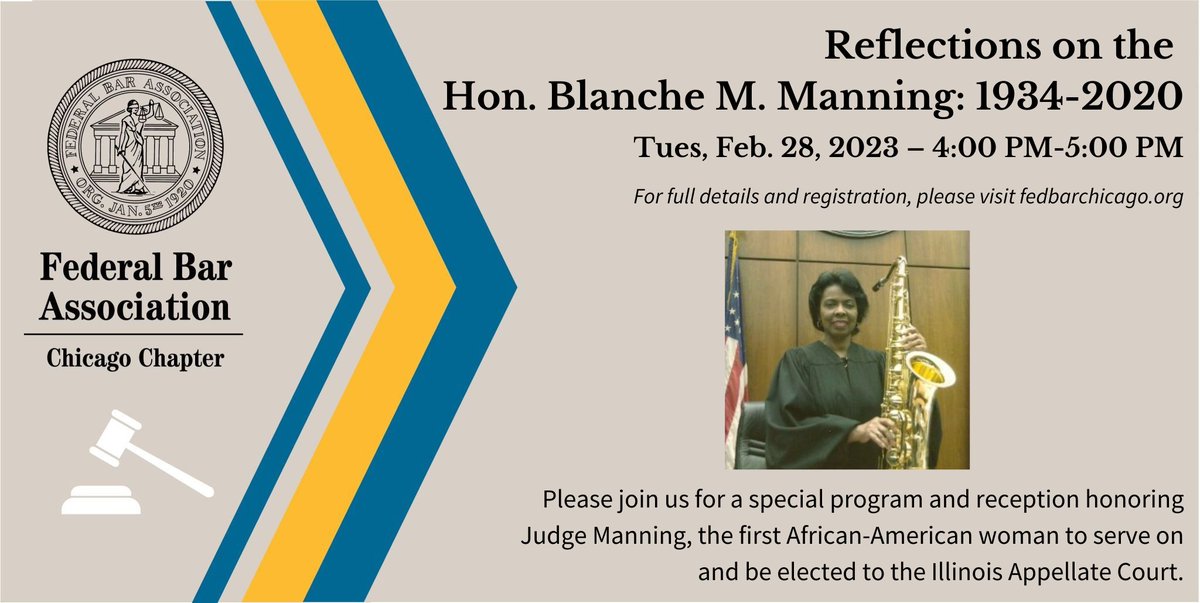 FEDERAL BAR ASSOCIATION
ORG. JAN. 5TH 1920

Federal Bar Association

Chicago Chapter

Reflections on the Hon. Blanche M. Manning: 1934-2020

Tues, Feb. 28, 2023 – 4:00 PM-5:00 PM

For full details and registration, please visit fedbarchicago.org

Please join us for a special program and reception honoring Judge Manning, the first African-American woman to serve on and be elected to the Illinois Appellate Court.